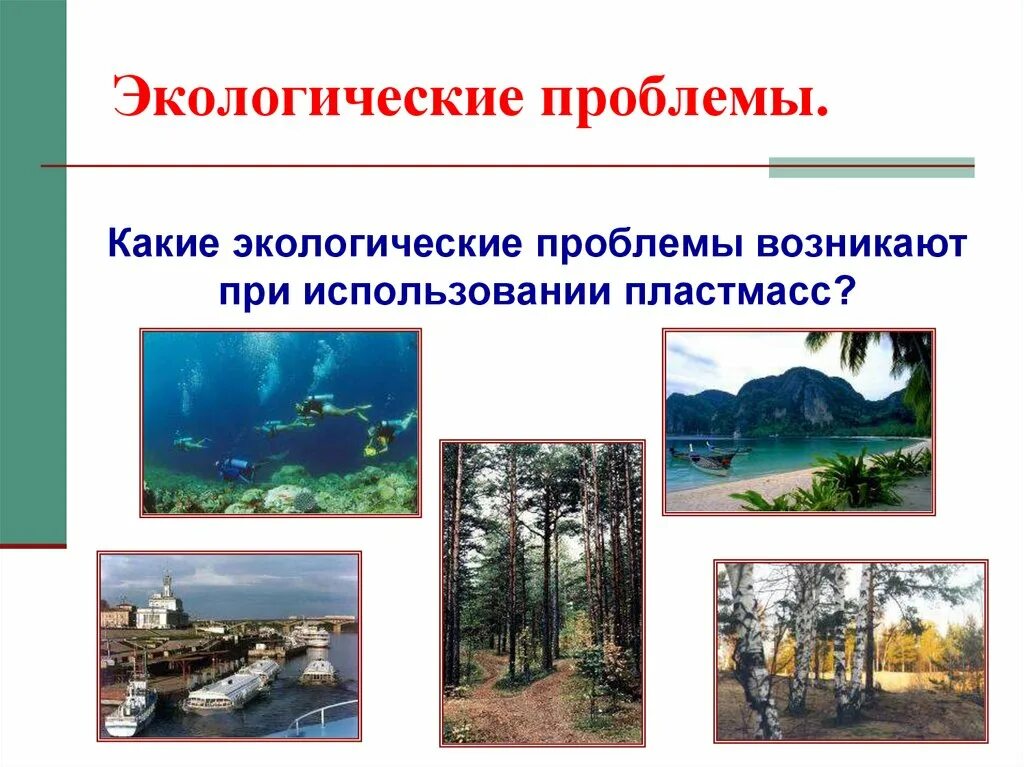 Экологические проблемы.

Какие экологические проблемы возникают при использовании пластмасс?